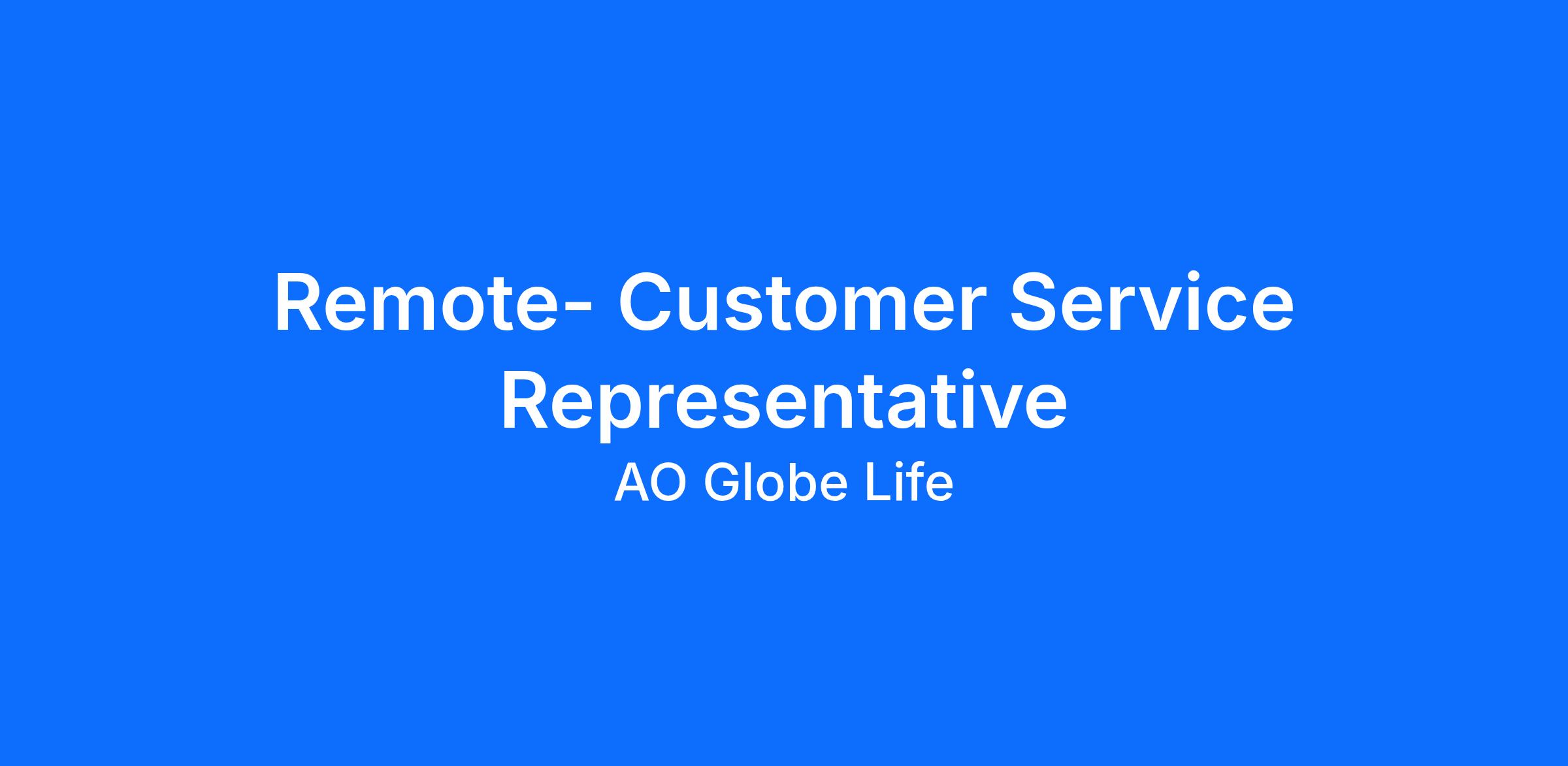 Remote- Customer Service Representative

AO Globe Life